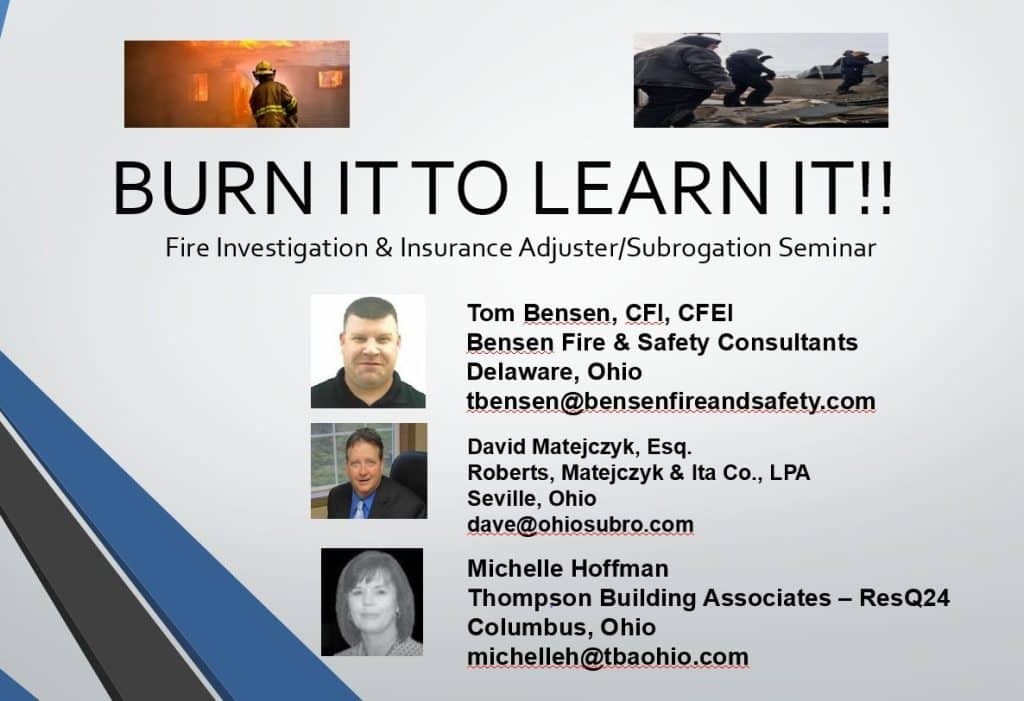 BURN IT TO LEARN IT!!

Fire Investigation & Insurance Adjuster/Subrogation Seminar

Tom Bensen, CFI, CFEI
Bensen Fire & Safety Consultants
Delaware, Ohio
tbensen@bensenfireandsafety.com

David Matejczyk, Esq.
Roberts, Matejczyk & Ita Co., LPA
Seville, Ohio
dave@ohiosubro.com

Michelle Hoffman
Thompson Building Associates – ResQ24
Columbus, Ohio
michelleh@tbaohio.com